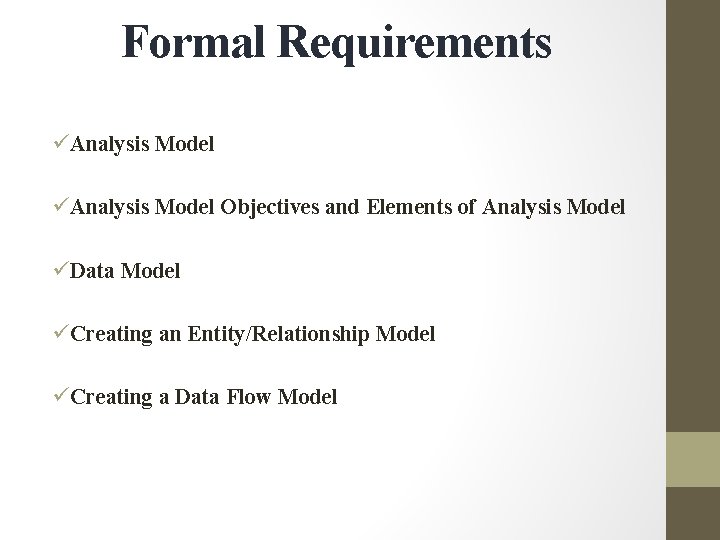 Formal Requirements

✓Analysis Model

✓Analysis Model Objectives and Elements of Analysis Model

✓Data Model

✓Creating an Entity/Relationship Model

✓Creating a Data Flow Model